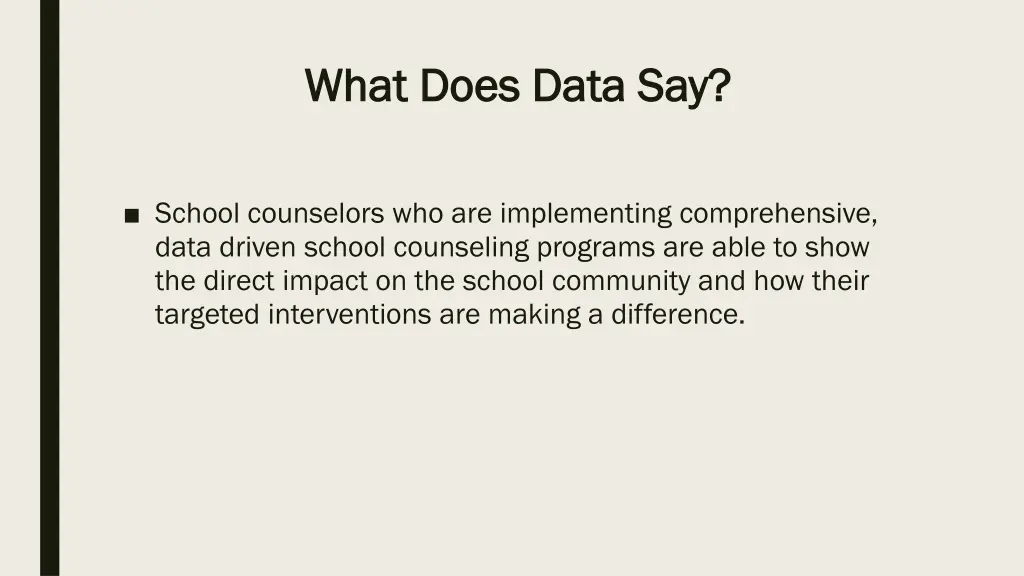 What Does Data Say?

■ School counselors who are implementing comprehensive, data driven school counseling programs are able to show the direct impact on the school community and how their targeted interventions are making a difference.